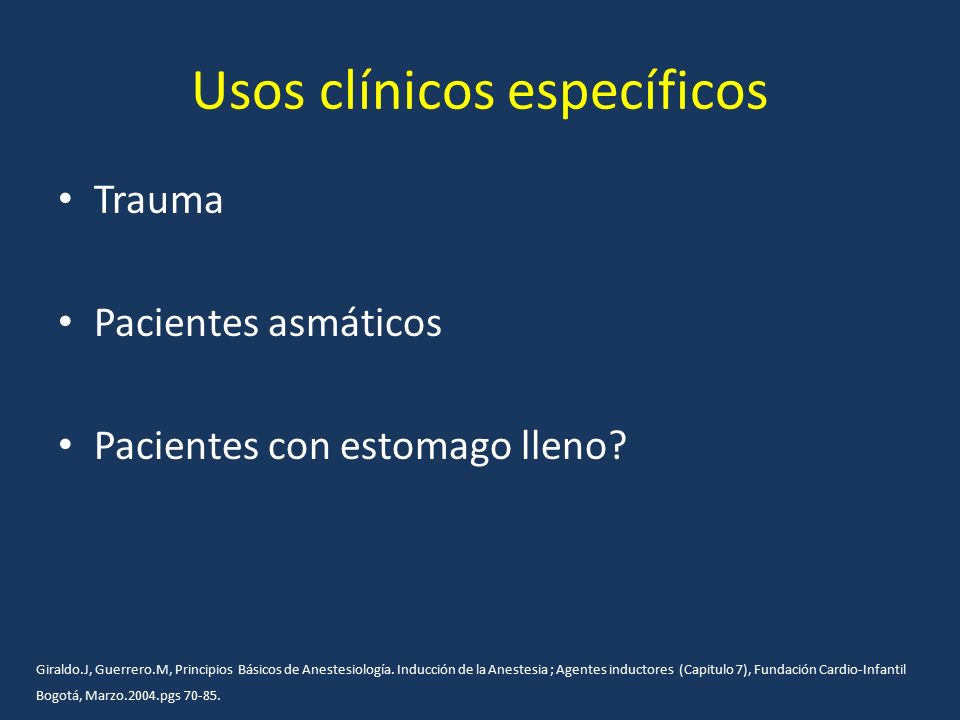 Usos clínicos específicos

• Trauma

• Pacientes asmáticos

• Pacientes con estomago lleno?

Giraldo.J, Guerrero.M, Principios Básicos de Anestesiología. Inducción de la Anestesia ; Agentes inductores (Capitulo 7), Fundación Cardio-Infantil Bogotá, Marzo.2004.pgs 70-85.